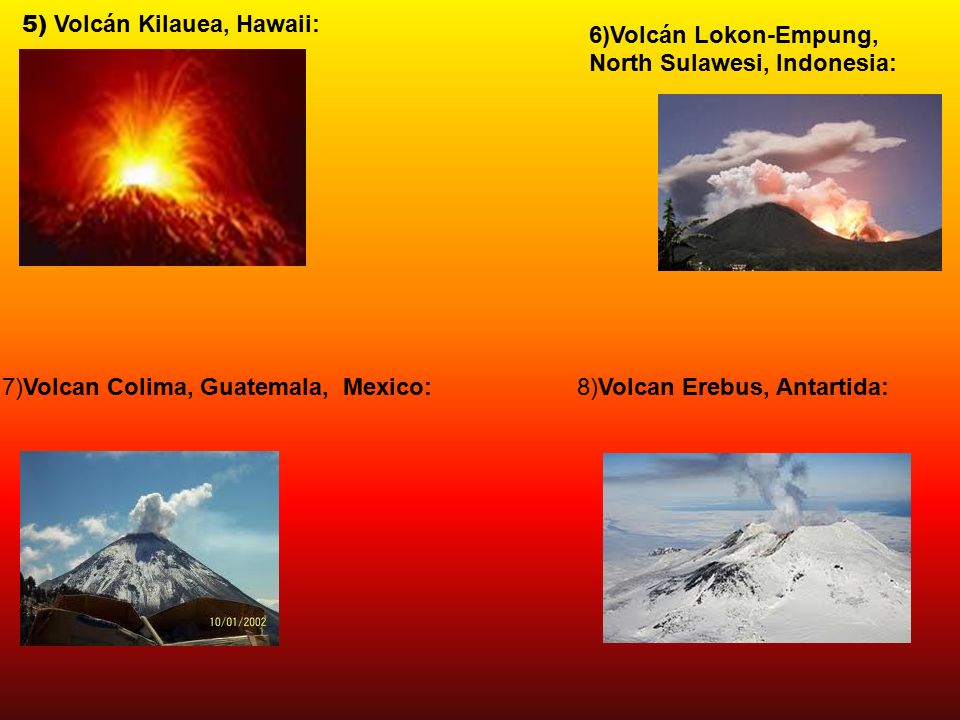 5) Volcán Kilauea, Hawaii:

6)Volcán Lokon-Empung, North Sulawesi, Indonesia:

7)Volcan Colima, Guatemala, Mexico:

10/01/2002

8)Volcan Erebus, Antartida: